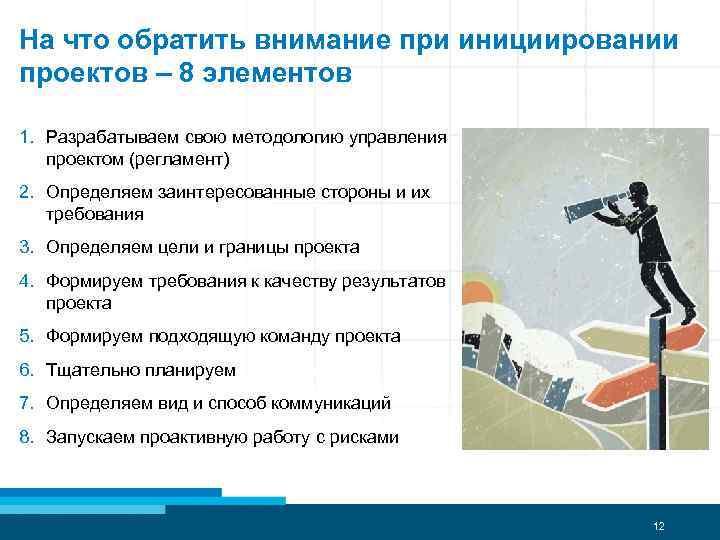 На что обратить внимание при инициировании проектов – 8 элементов

1. Разрабатываем свою методологию управления проектом (регламент)
2. Определяем заинтересованные стороны и их требования
3. Определяем цели и границы проекта
4. Формируем требования к качеству результатов проекта
5. Формируем подходящую команду проекта
6. Тщательно планируем
7. Определяем вид и способ коммуникаций
8. Запускаем проактивную работу с рисками

12